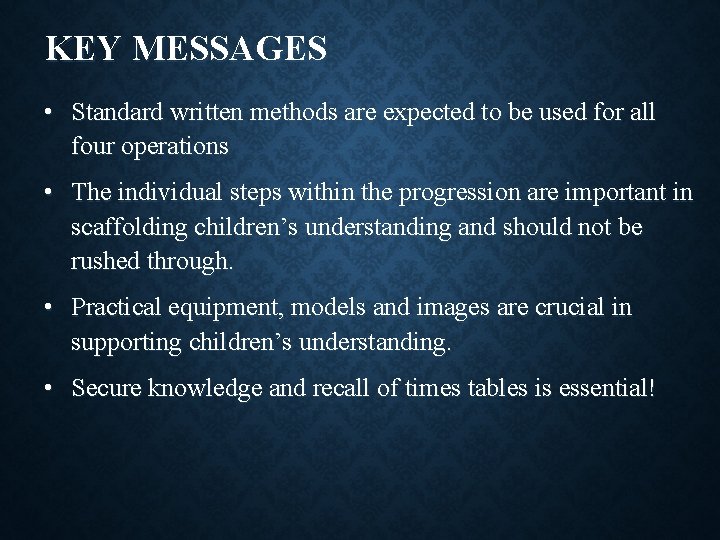 KEY MESSAGES

• Standard written methods are expected to be used for all four operations

• The individual steps within the progression are important in scaffolding children’s understanding and should not be rushed through.

• Practical equipment, models and images are crucial in supporting children’s understanding.

• Secure knowledge and recall of times tables is essential!